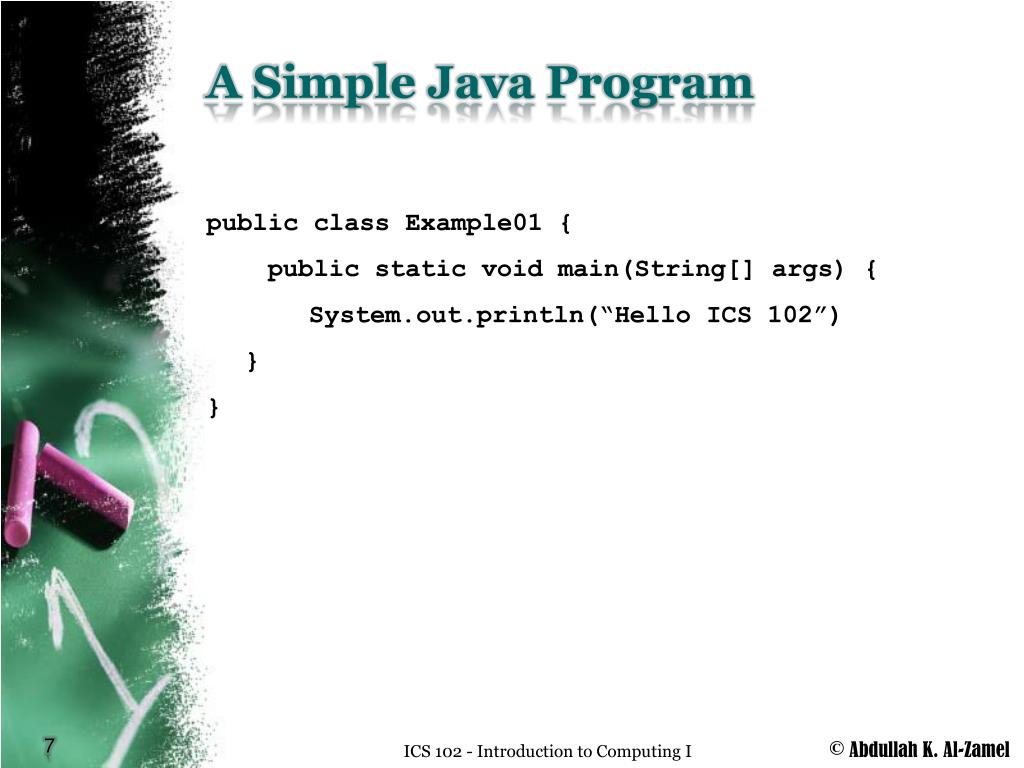 A Simple Java Program

public class Example01 {
public static void main(String[] args) {
System.out.println(“Hello ICS 102”)
}
}

7

ICS 102 - Introduction to Computing I

© Abdullah K. Al-Zamel